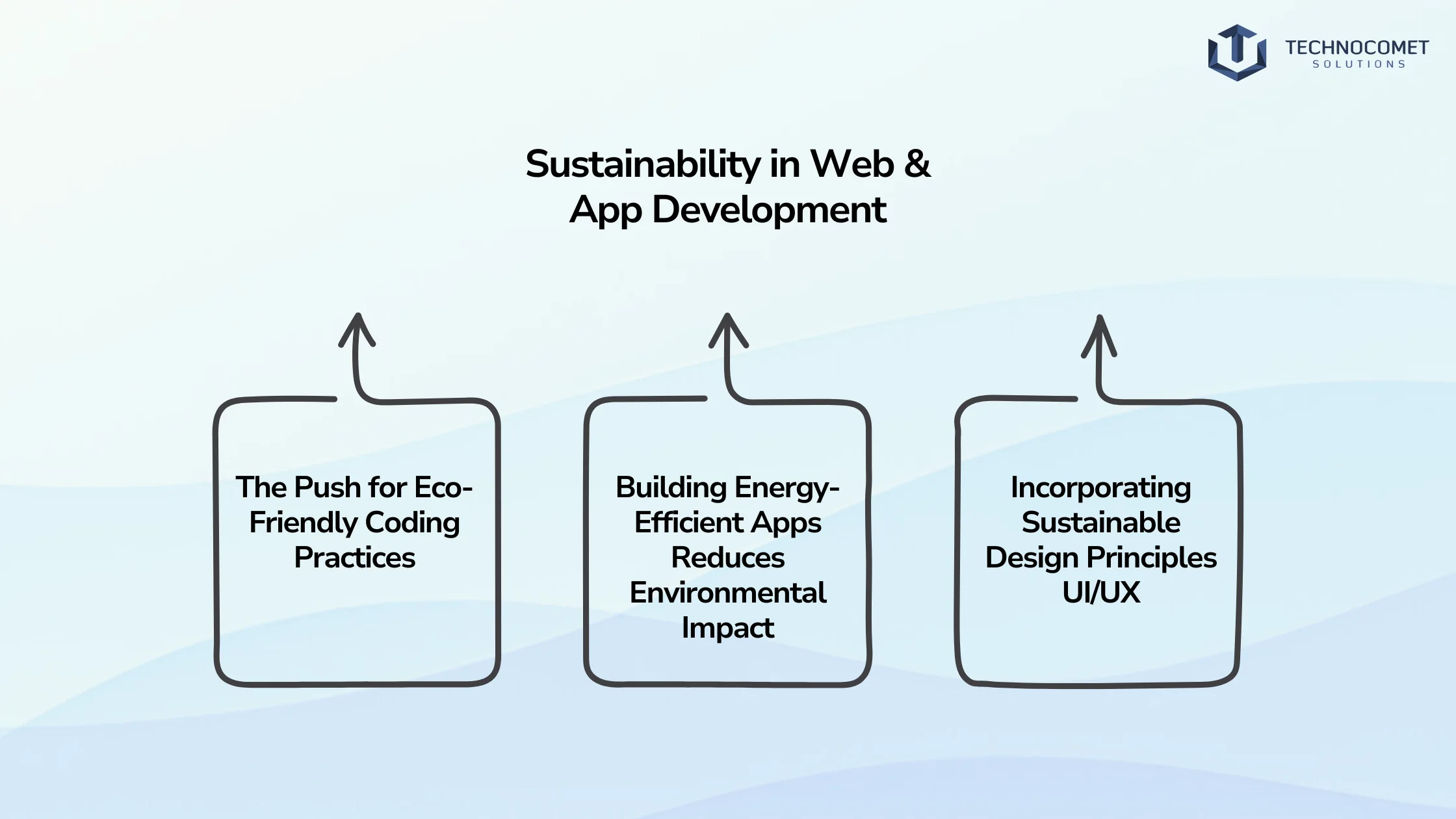 TECHNOCOMET
SOLUTIONS

Sustainability in Web & App Development

The Push for Eco-Friendly Coding Practices

Building Energy-Efficient Apps Reduces Environmental Impact

Incorporating Sustainable Design Principles UI/UX